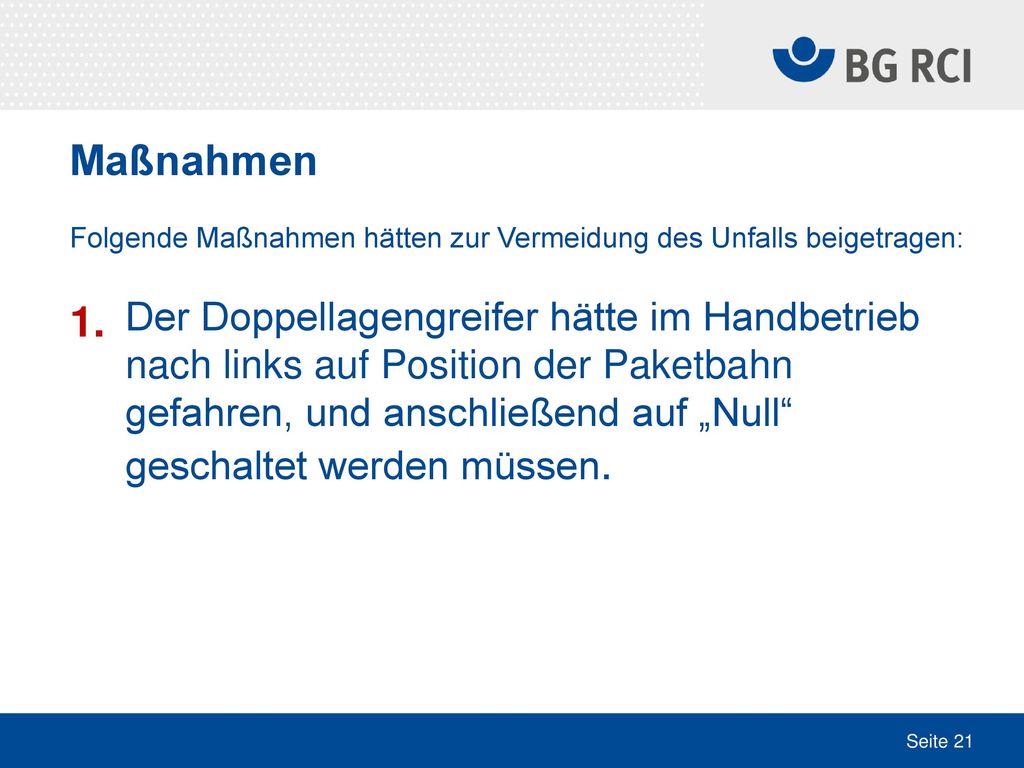 BG RCI

Maßnahmen

Folgende Maßnahmen hätten zur Vermeidung des Unfalls beigetragen:

1. Der Doppellagengreifer hätte im Handbetrieb nach links auf Position der Paketbahn gefahren, und anschließend auf „Null“ geschaltet werden müssen.

Seite 21